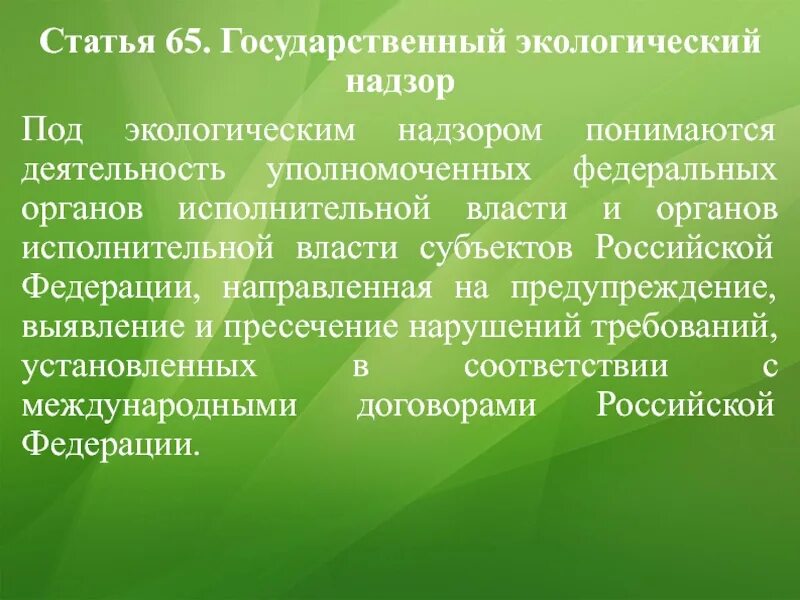 Статья 65. Государственный экологический надзор

Под экологическим надзором понимаются деятельность уполномоченных федеральных органов исполнительной власти и органов исполнительной власти субъектов Российской Федерации, направленная на предупреждение, выявление и пресечение нарушений требований, установленных в соответствии с международными договорами Российской Федерации.